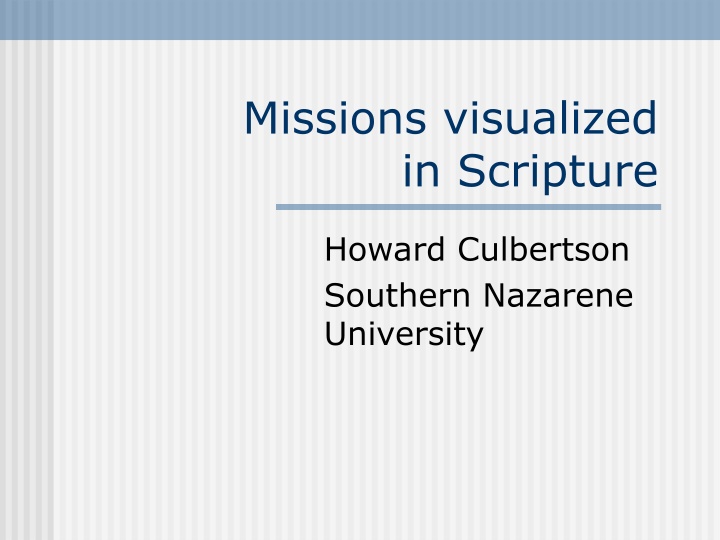 Missions visualized in Scripture

Howard Culbertson

Southern Nazarene University